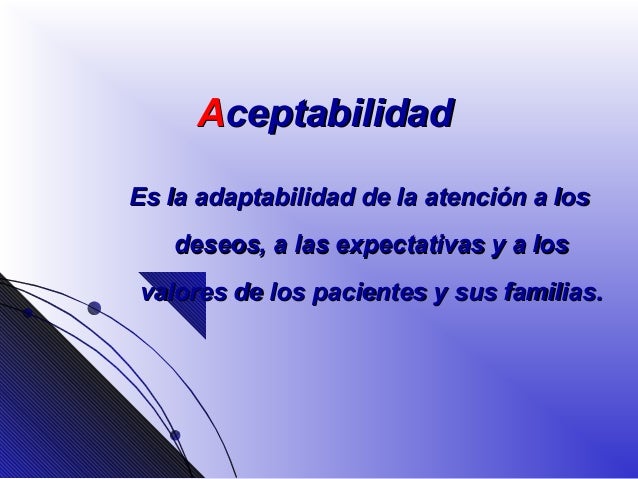 Aceptabilidad

Es la adaptabilidad de la atención a los deseos, a las expectativas y a los valores de los pacientes y sus familias.